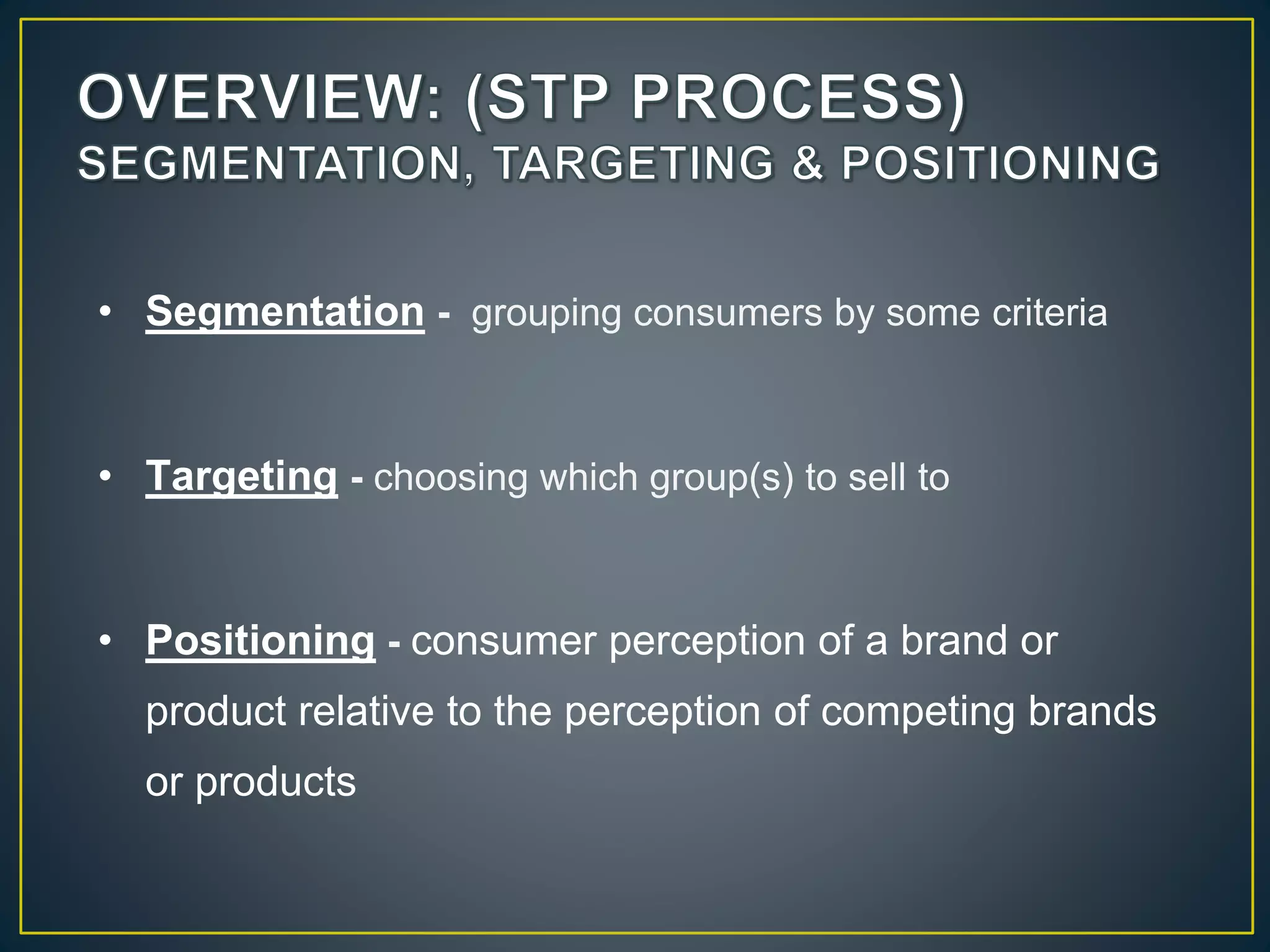 OVERVIEW: (STP PROCESS)
SEGMENTATION, TARGETING & POSITIONING

• Segmentation - grouping consumers by some criteria

• Targeting - choosing which group(s) to sell to

• Positioning - consumer perception of a brand or product relative to the perception of competing brands or products